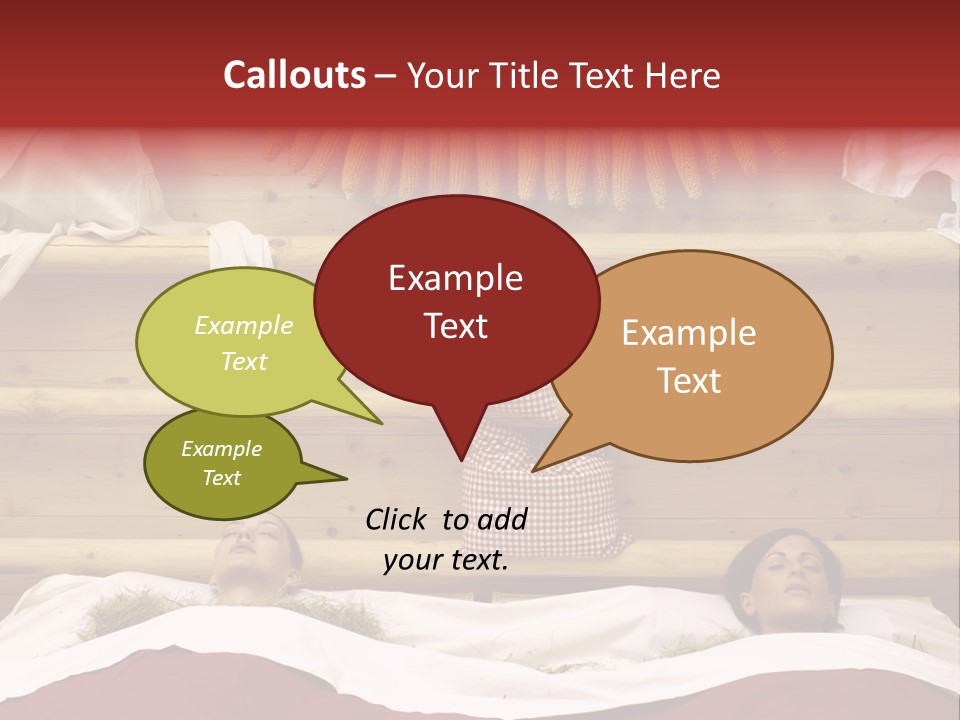 Callouts – Your Title Text Here

Example Text

Example Text

Example Text

Example Text

Click to add your text.